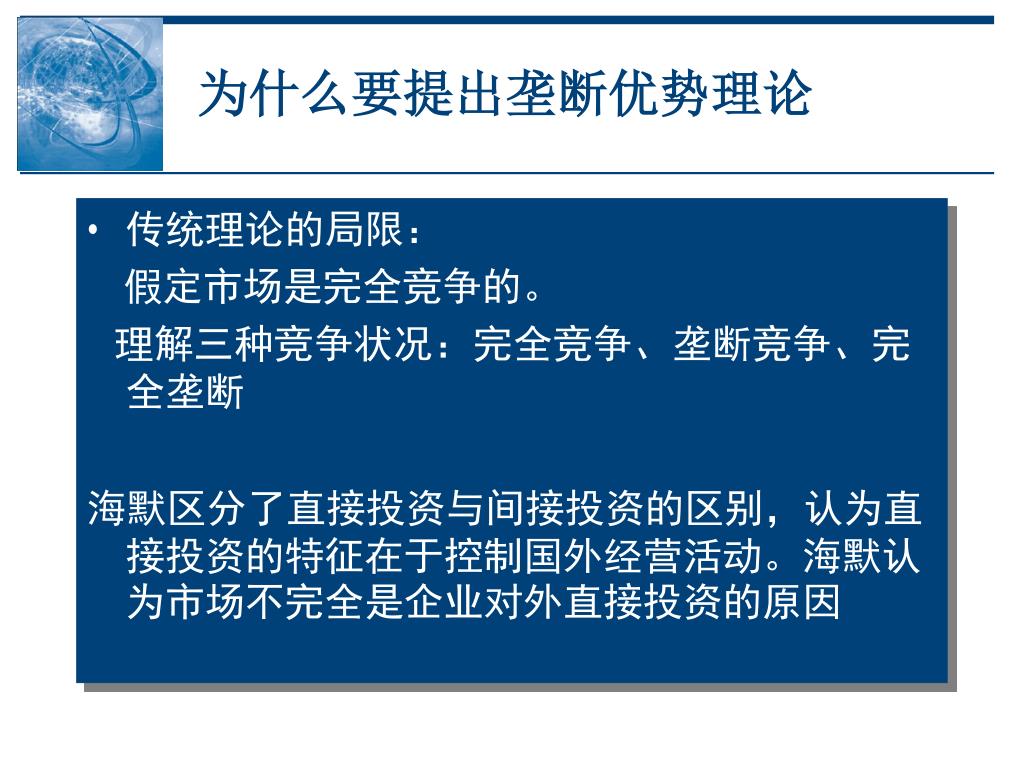 为什么要提出垄断优势理论

• 传统理论的局限：
假定市场是完全竞争的。
理解三种竞争状况：完全竞争、垄断竞争、完全垄断

海默区分了直接投资与间接投资的区别，认为直接投资的特征在于控制国外经营活动。海默认为市场不完全是企业对外直接投资的原因